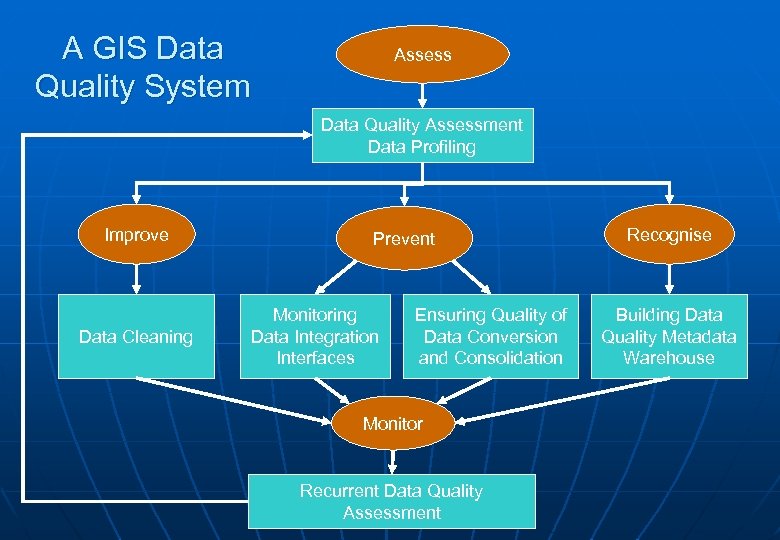 A GIS Data Quality System

Assess

Data Quality Assessment
Data Profiling

Improve

Prevent

Recognise

Data Cleaning

Monitoring Data Integration Interfaces

Ensuring Quality of Data Conversion and Consolidation

Building Data Quality Metadata Warehouse

Monitor

Recurrent Data Quality Assessment